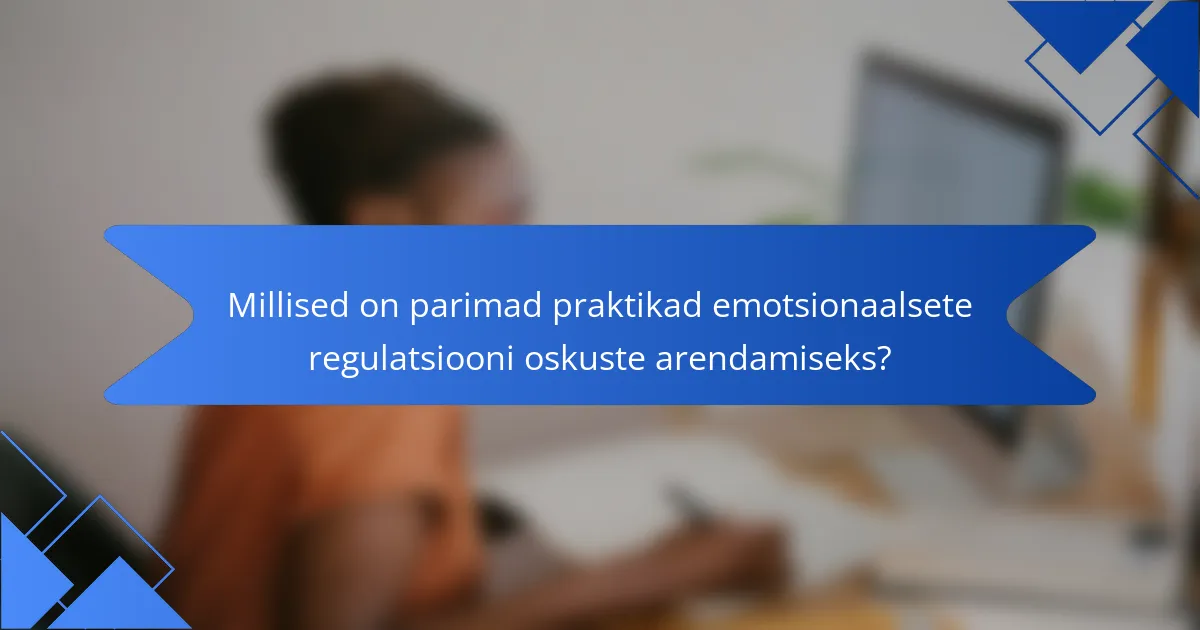 Millised on parimad praktikad emotsionaalsete regulatsiooni oskuste arendamiseks?